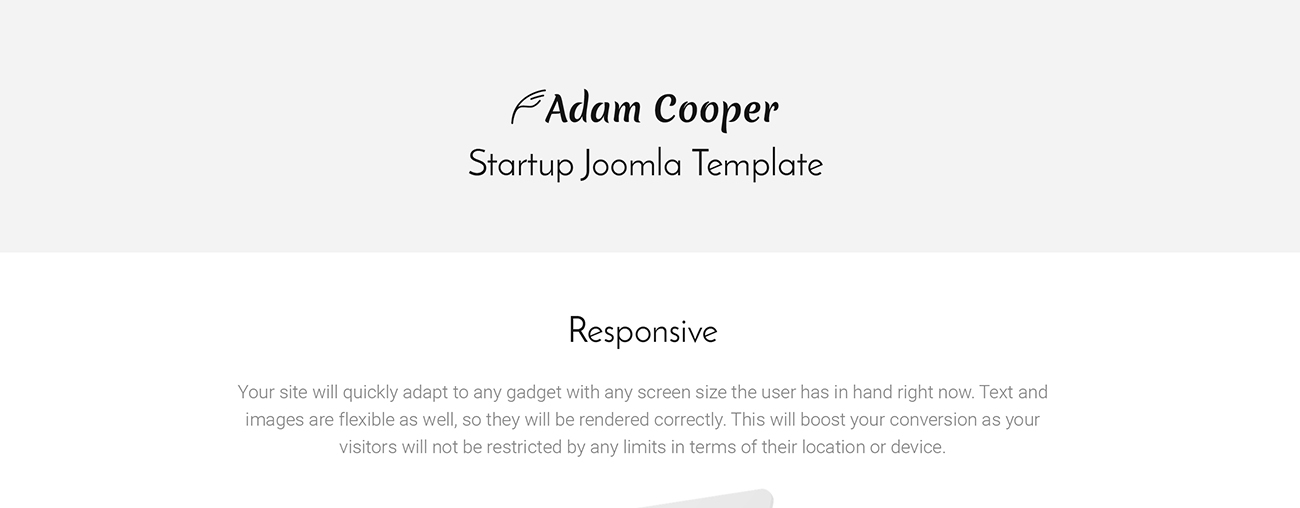 Adam Cooper
Startup Joomla Template

Responsive

Your site will quickly adapt to any gadget with any screen size the user has in hand right now. Text and images are flexible as well, so they will be rendered correctly. This will boost your conversion as your visitors will not be restricted by any limits in terms of their location or device.